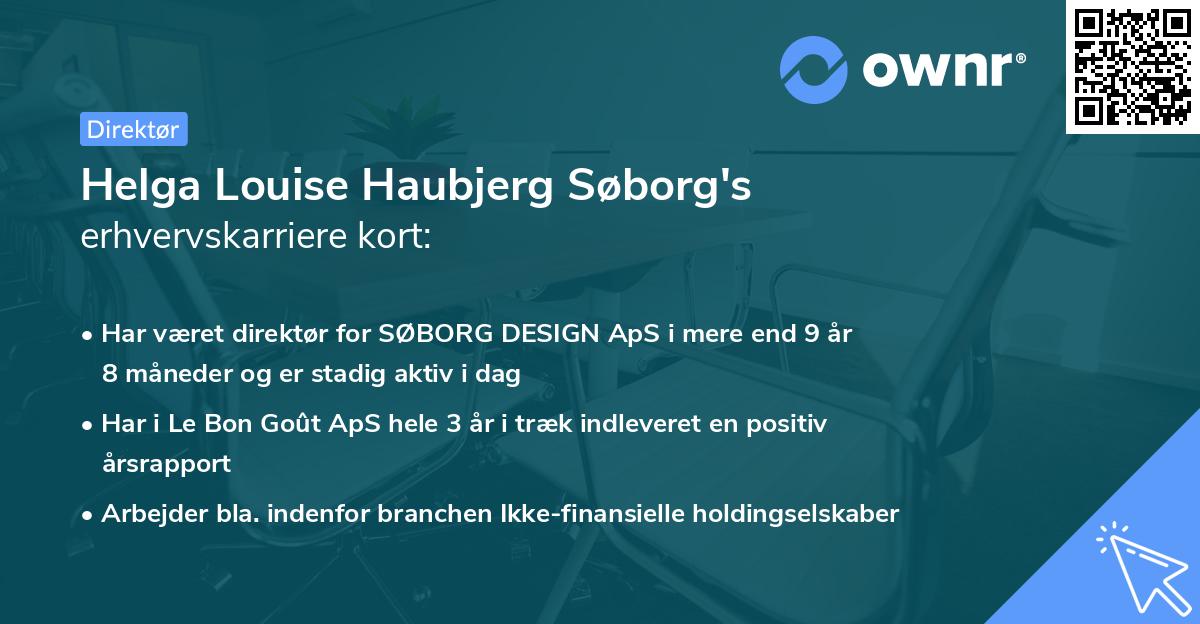 ownr®

Direktør

Helga Louise Haubjerg Søborg's
erhvervskarriere kort:

• Har været direktør for SØBORG DESIGN ApS i mere end 9 år 8 måneder og er stadig aktiv i dag

• Har i Le Bon Goût ApS hele 3 år i træk indleveret en positiv årsrapport

• Arbejder bla. indenfor branchen Ikke-finansielle holdingselskaber